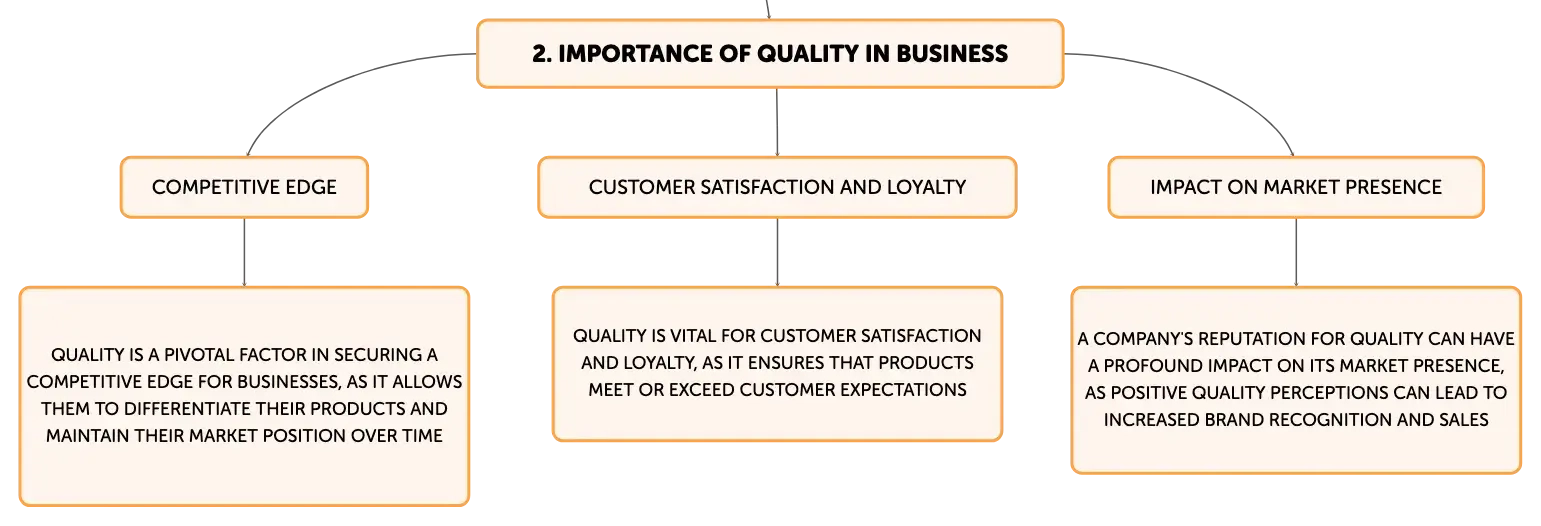 2. IMPORTANCE OF QUALITY IN BUSINESS

COMPETITIVE EDGE

QUALITY IS A PIVOTAL FACTOR IN SECURING A COMPETITIVE EDGE FOR BUSINESSES, AS IT ALLOWS THEM TO DIFFERENTIATE THEIR PRODUCTS AND MAINTAIN THEIR MARKET POSITION OVER TIME

CUSTOMER SATISFACTION AND LOYALTY

QUALITY IS VITAL FOR CUSTOMER SATISFACTION AND LOYALTY, AS IT ENSURES THAT PRODUCTS MEET OR EXCEED CUSTOMER EXPECTATIONS

IMPACT ON MARKET PRESENCE

A COMPANY'S REPUTATION FOR QUALITY CAN HAVE A PROFOUND IMPACT ON ITS MARKET PRESENCE, AS POSITIVE QUALITY PERCEPTIONS CAN LEAD TO INCREASED BRAND RECOGNITION AND SALES